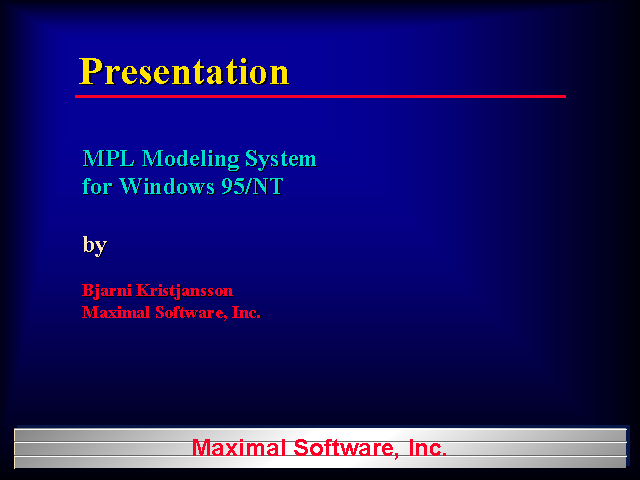 Presentation

MPL Modeling System
for Windows 95/NT

by

Bjarni Kristjansson
Maximal Software, Inc.

Maximal Software, Inc.